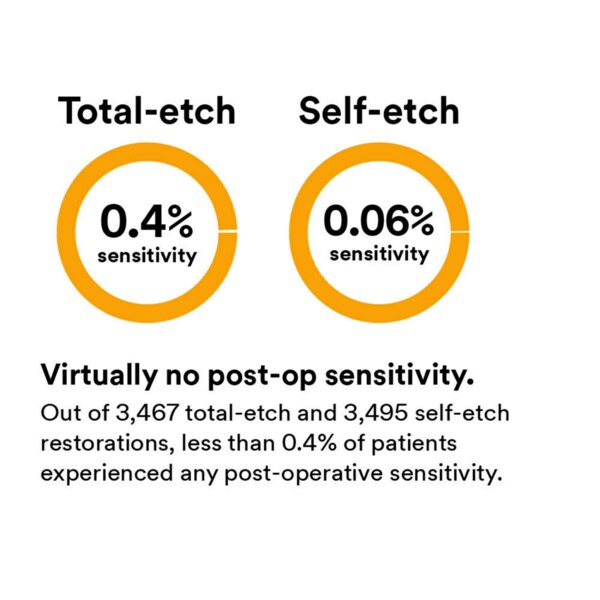 Total-etch

0.4%
sensitivity

Self-etch

0.06%
sensitivity

Virtually no post-op sensitivity.

Out of 3,467 total-etch and 3,495 self-etch restorations, less than 0.4% of patients experienced any post-operative sensitivity.